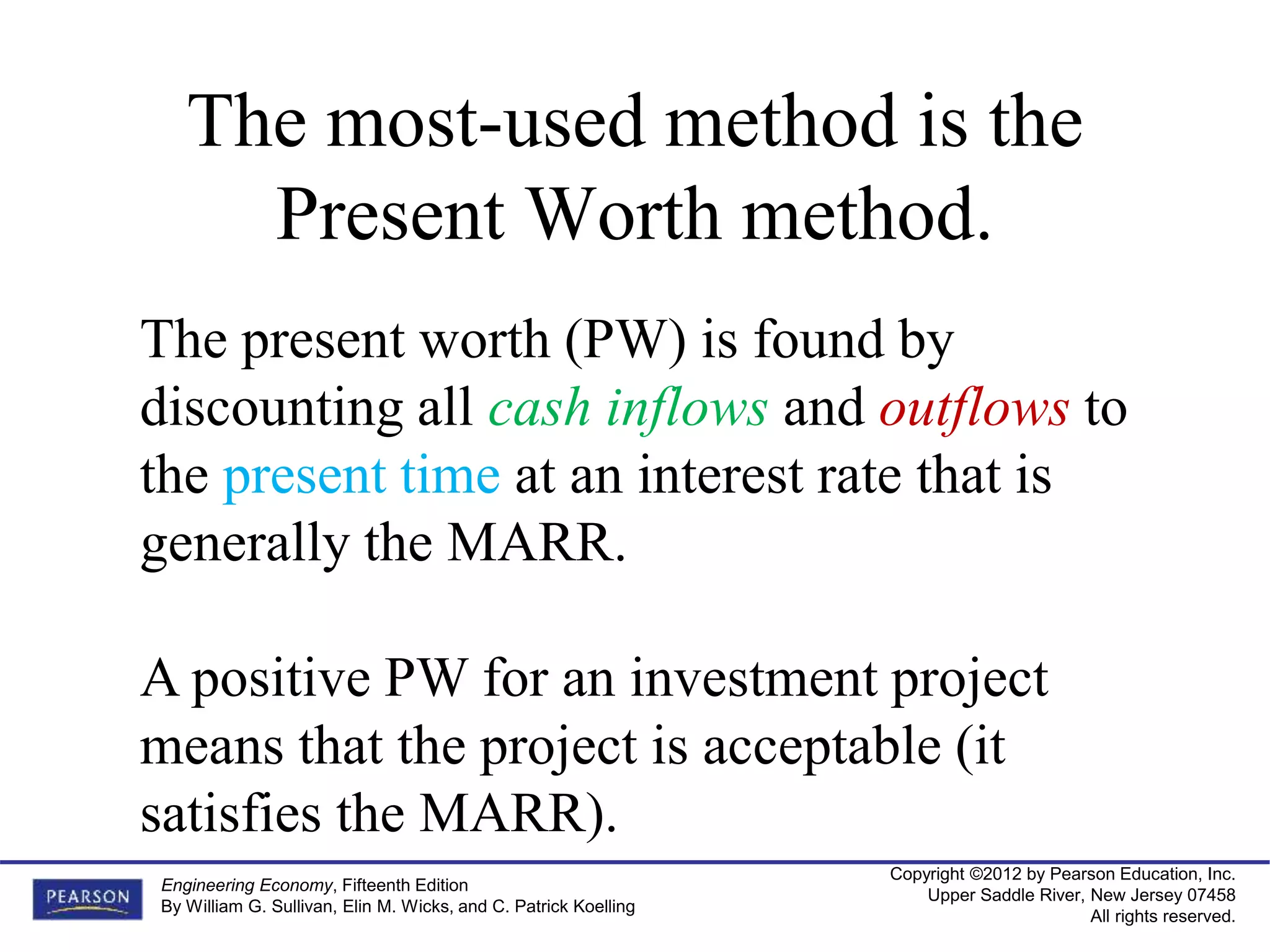 The most-used method is the Present Worth method.

The present worth (PW) is found by discounting all cash inflows and outflows to the present time at an interest rate that is generally the MARR.

A positive PW for an investment project means that the project is acceptable (it satisfies the MARR).

PEARSON

Engineering Economy, Fifteenth Edition
By William G. Sullivan, Elin M. Wicks, and C. Patrick Koelling

Copyright ©2012 by Pearson Education, Inc.
Upper Saddle River, New Jersey 07458
All rights reserved.